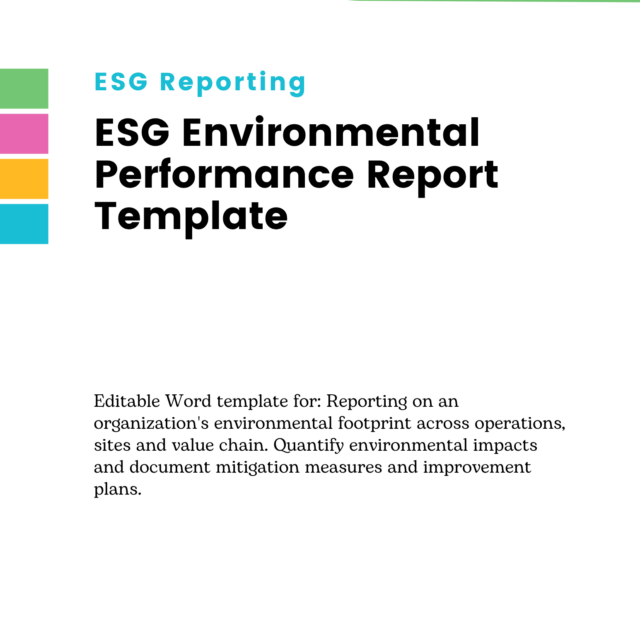 ESG Reporting

ESG Environmental Performance Report Template

Editable Word template for: Reporting on an organization's environmental footprint across operations, sites and value chain. Quantify environmental impacts and document mitigation measures and improvement plans.